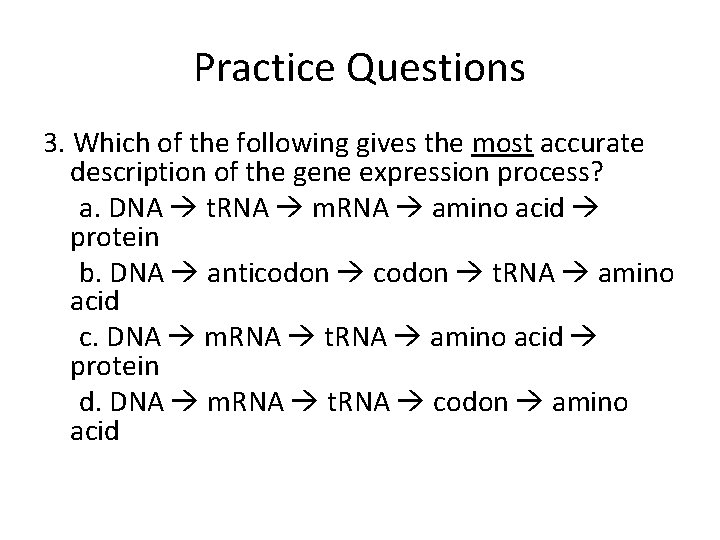 Practice Questions

3. Which of the following gives the most accurate description of the gene expression process?

a. DNA → tRNA → mRNA → amino acid → protein

b. DNA → anticodon → codon → tRNA → amino acid

c. DNA → mRNA → tRNA → amino acid → protein

d. DNA → mRNA → tRNA → codon → amino acid